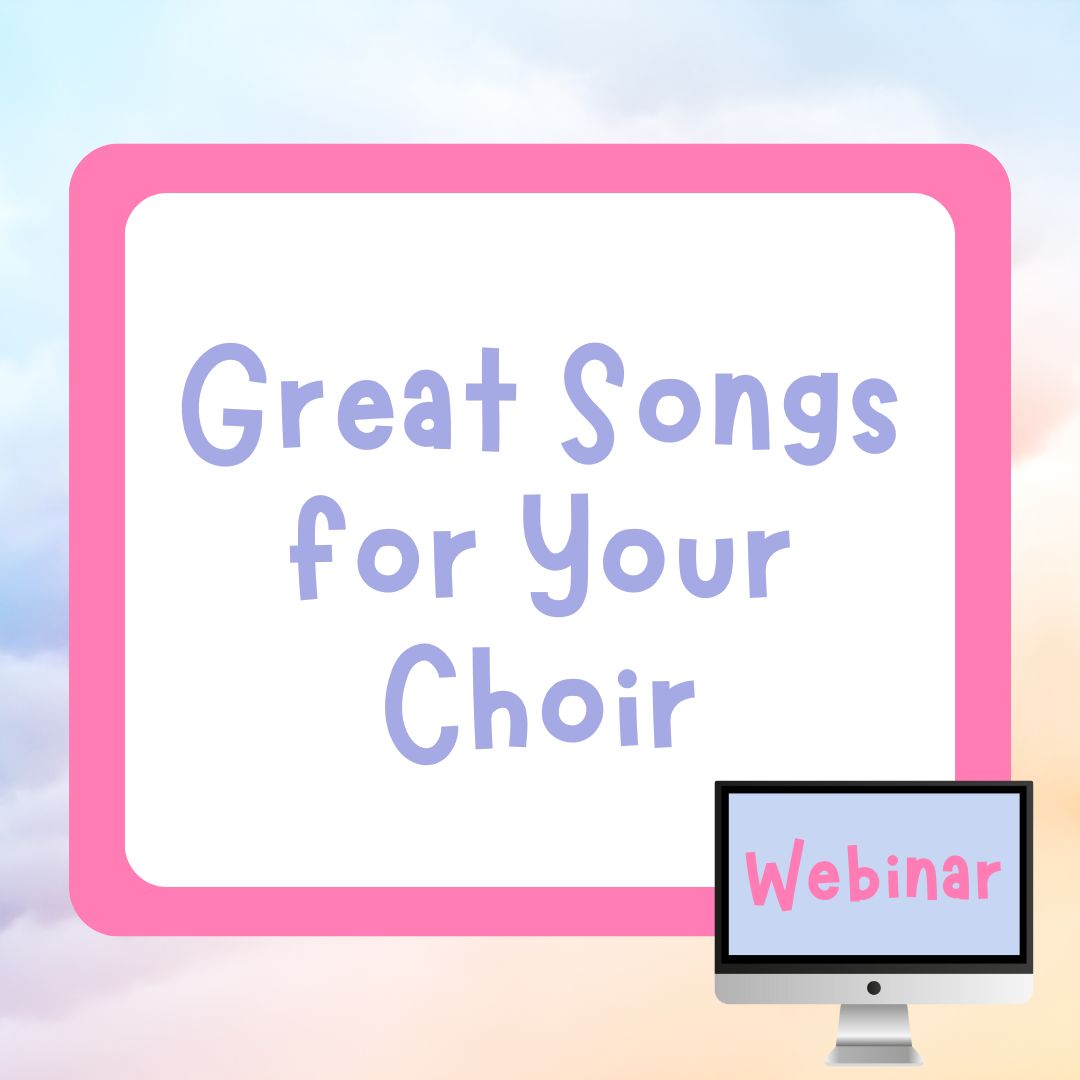 Great Songs for Your Choir

Webinar